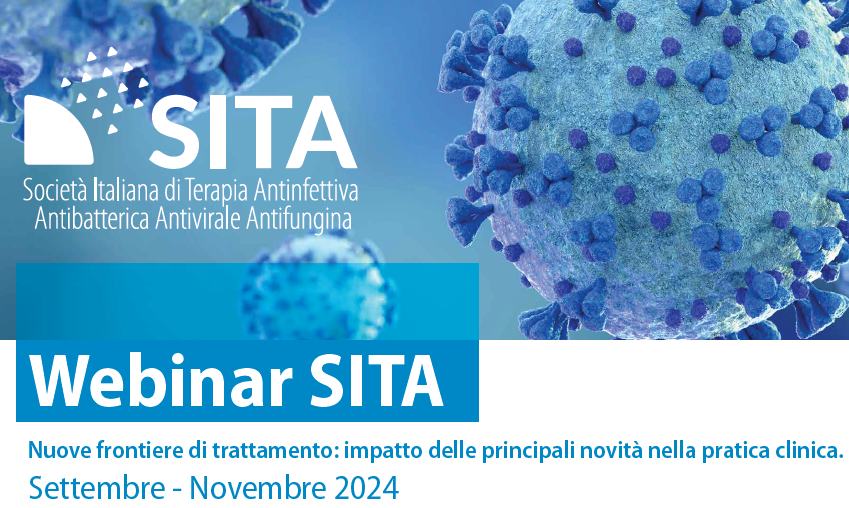 SITA
Società Italiana di Terapia Antinfettiva
Antibatterica Antivirale Antifungina

Webinar SITA

Nuove frontiere di trattamento: impatto delle principali novità nella pratica clinica.

Settembre - Novembre 2024